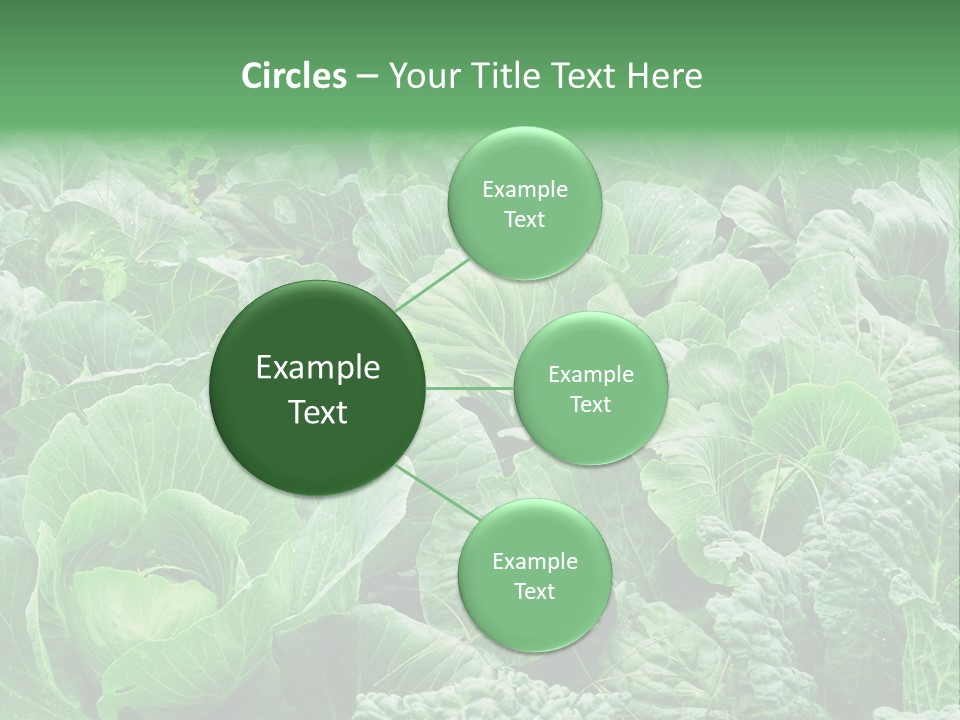 Circles – Your Title Text Here

Example Text

Example Text

Example Text

Example Text